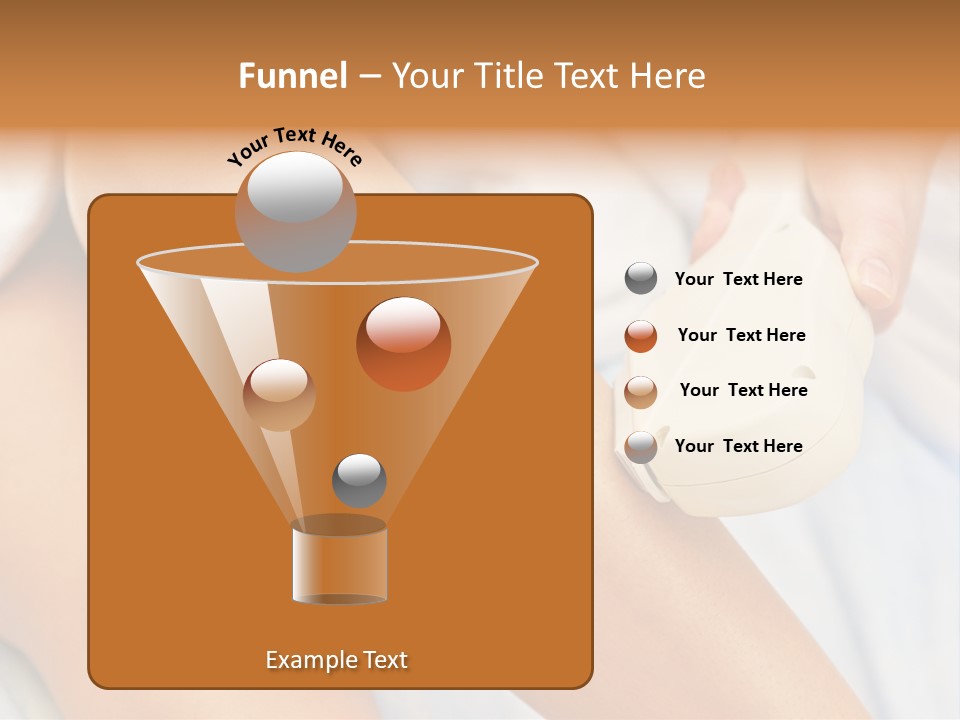 Funnel – Your Title Text Here

Your Text Here

Your Text Here

Your Text Here

Your Text Here

Your Text Here

Example Text